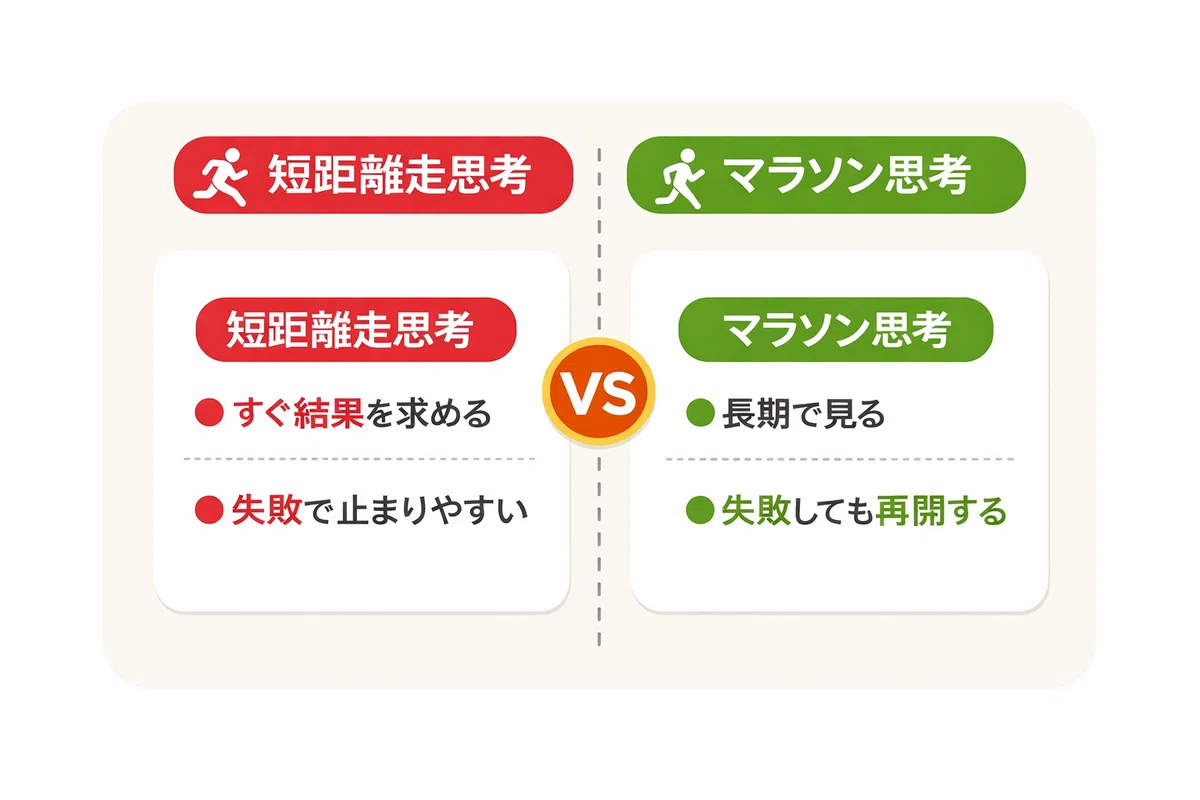 短距離走思考

短距離走思考

● すぐ結果を求める

● 失敗で止まりやすい

VS

マラソン思考

マラソン思考

● 長期で見る

● 失敗しても再開する